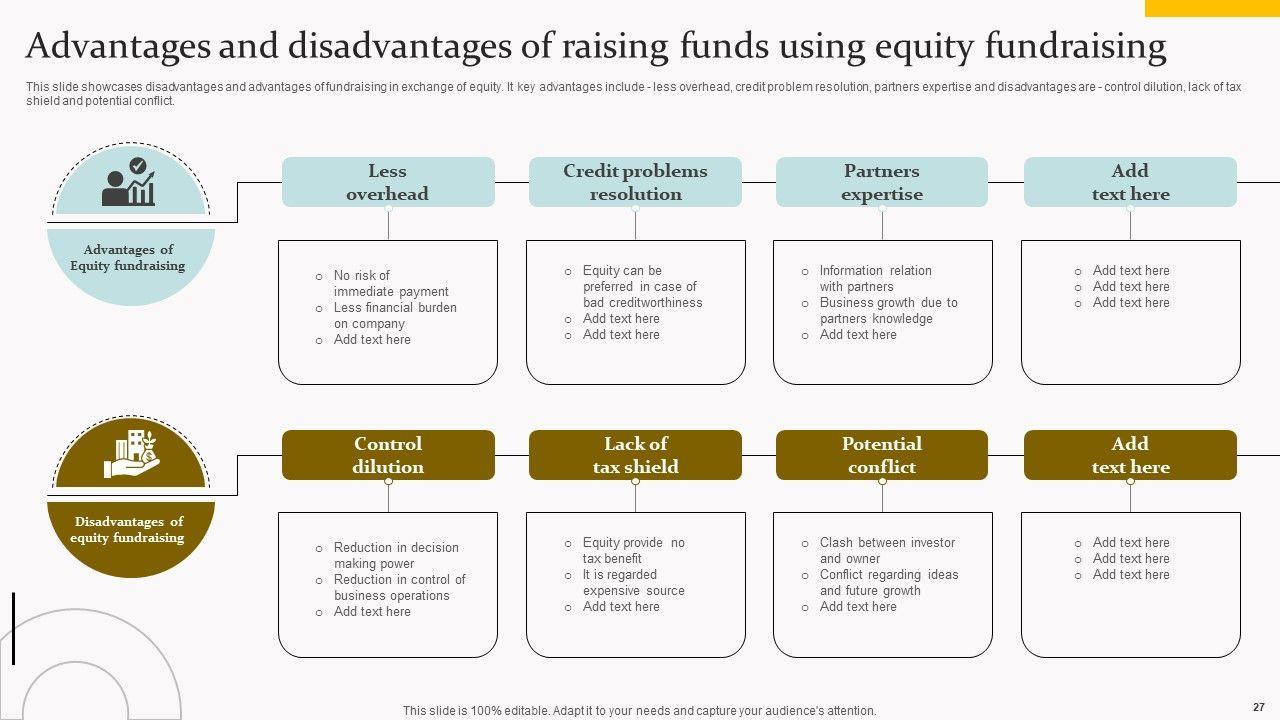 Advantages and disadvantages of raising funds using equity fundraising

This slide showcases disadvantages and advantages of fundraising in exchange of equity. It key advantages include - less overhead, credit problem resolution, partners expertise and disadvantages are - control dilution, lack of tax shield and potential conflict.

Advantages of Equity fundraising

Less overhead
- No risk of immediate payment
- Less financial burden on company
- Add text here

Credit problems resolution
- Equity can be preferred in case of bad creditworthiness
- Add text here
- Add text here

Partners expertise
- Information relation with partners
- Business growth due to partners knowledge
- Add text here

Add text here
- Add text here
- Add text here
- Add text here

Disadvantages of equity fundraising

Control dilution
- Reduction in decision making power
- Reduction in control of business operations
- Add text here

Lack of tax shield
- Equity provide no tax benefit
- It is regarded expensive source
- Add text here

Potential conflict
- Clash between investor and owner
- Conflict regarding ideas and future growth
- Add text here

Add text here
- Add text here
- Add text here
- Add text here

This slide is 100% editable. Adapt it to your needs and capture your audience's attention.

27